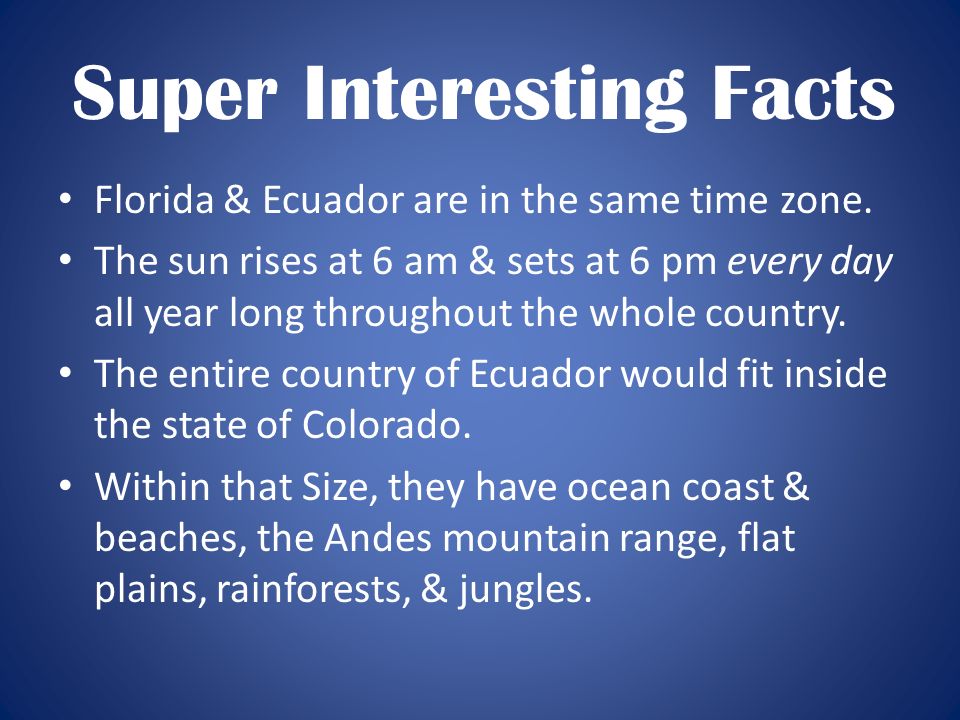 Super Interesting Facts

• Florida & Ecuador are in the same time zone.
• The sun rises at 6 am & sets at 6 pm every day all year long throughout the whole country.
• The entire country of Ecuador would fit inside the state of Colorado.
• Within that Size, they have ocean coast & beaches, the Andes mountain range, flat plains, rainforests, & jungles.